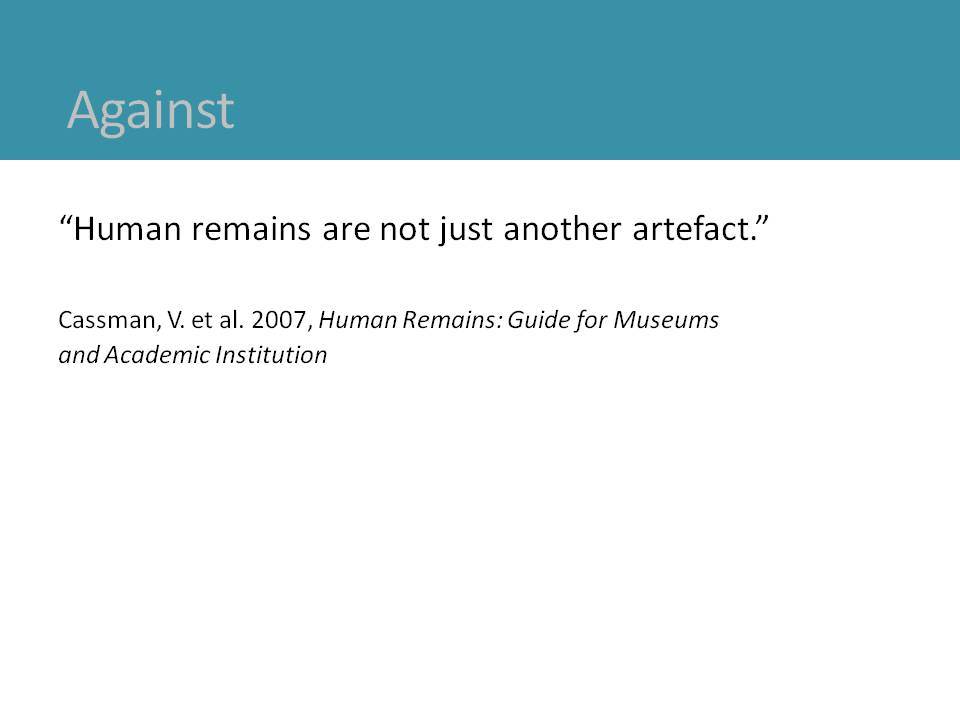 Against

“Human remains are not just another artefact.”

Cassman, V. et al. 2007, Human Remains: Guide for Museums and Academic Institution